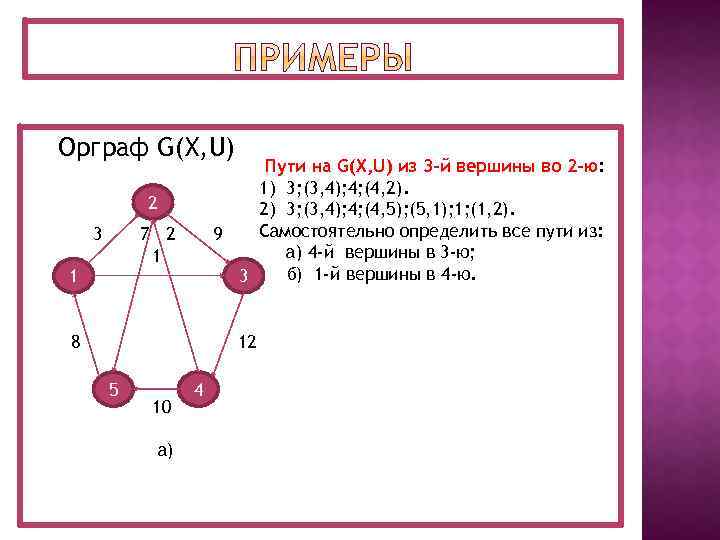 ПРИМЕРЫ

Орграф G(X,U)

2
3
7
2
9
1
1
3
8
12
5
4
10
а)

Пути на G(X,U) из 3-й вершины во 2-ю:
1) 3;(3,4);4;(4,2).
2) 3;(3,4);4;(4,5);(5,1);1;(1,2).
Самостоятельно определить все пути из:
а) 4-й вершины в 3-ю;
б) 1-й вершины в 4-ю.